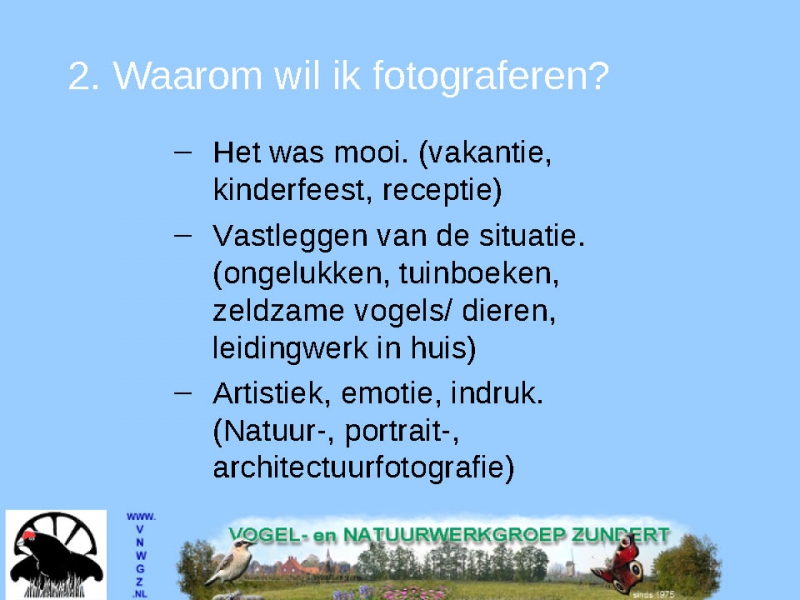 2. Waarom wil ik fotograferen?

– Het was mooi. (vakantie, kinderfeest, receptie)

– Vastleggen van de situatie. (ongelukken, tuinboeken, zeldzame vogels/ dieren, leidingwerk in huis)

– Artistiek, emotie, indruk. (Natuur-, portrait-, architectuurfotografie)

WWW. V N W G Z .NL

VOGEL- en NATUURWERKGROEP ZUNDERT

sinds 1975